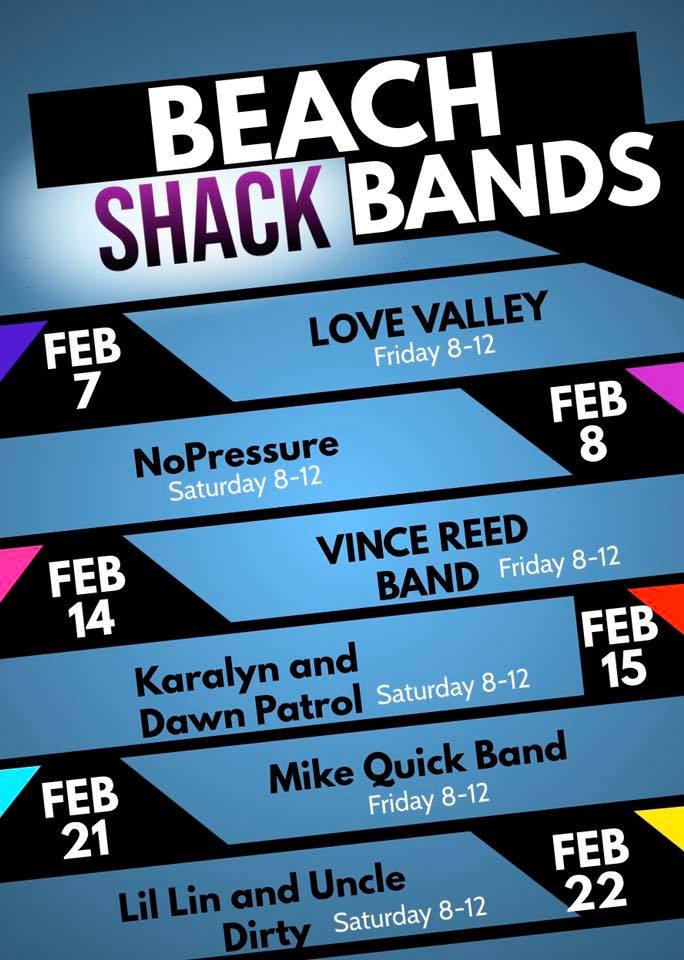 BEACH
SHACK BANDS

FEB 7
LOVE VALLEY
Friday 8-12

FEB 8
NoPressure
Saturday 8-12

FEB 14
VINCE REED BAND
Friday 8-12

FEB 15
Karalyn and Dawn Patrol
Saturday 8-12

FEB 21
Mike Quick Band
Friday 8-12

FEB 22
Lil Lin and Uncle Dirty
Saturday 8-12